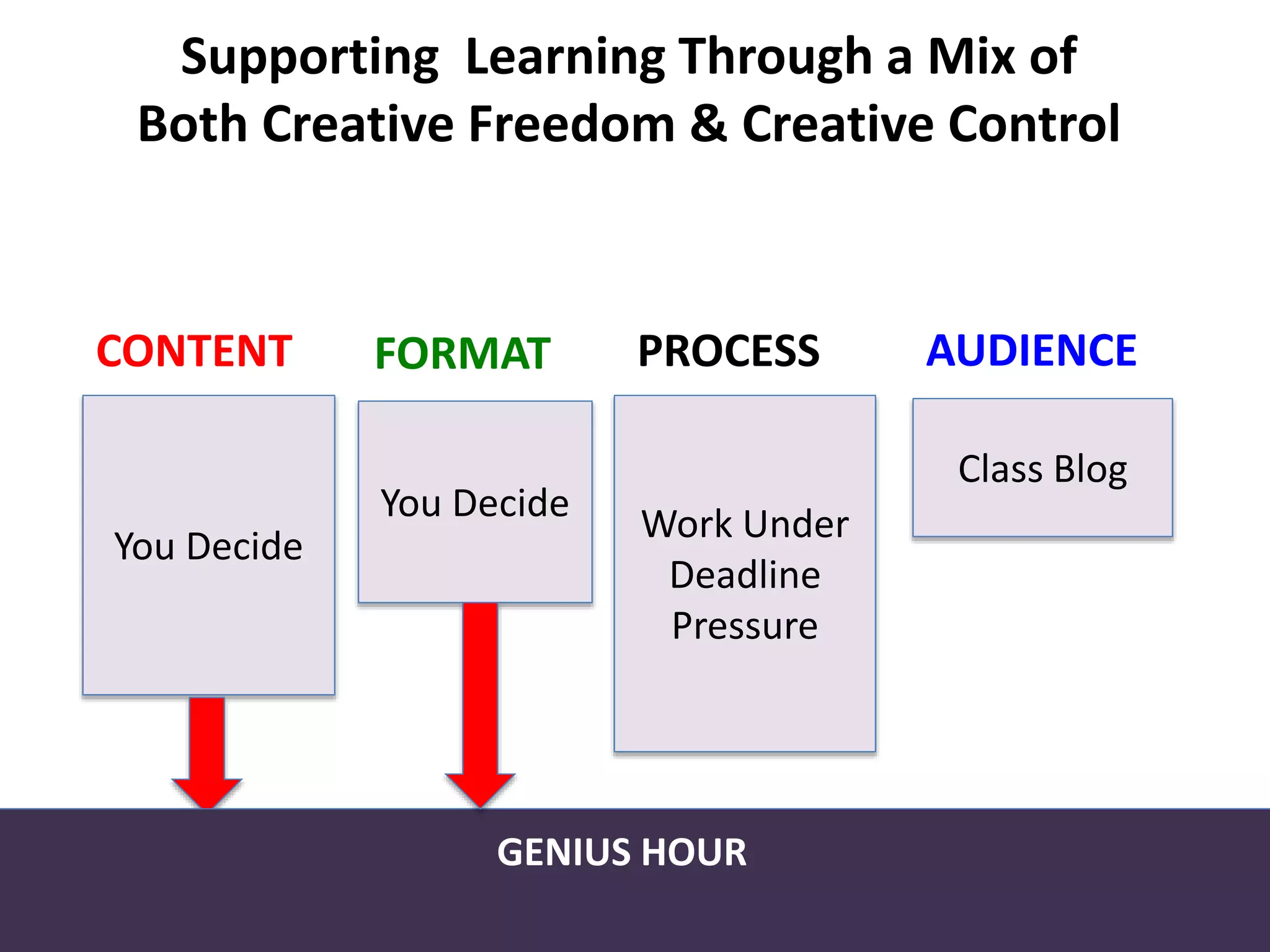 Supporting  Learning Through a Mix of Both Creative Freedom & Creative Control

CONTENT

You Decide

FORMAT

You Decide

PROCESS

Work Under Deadline Pressure

AUDIENCE

Class Blog

GENIUS HOUR